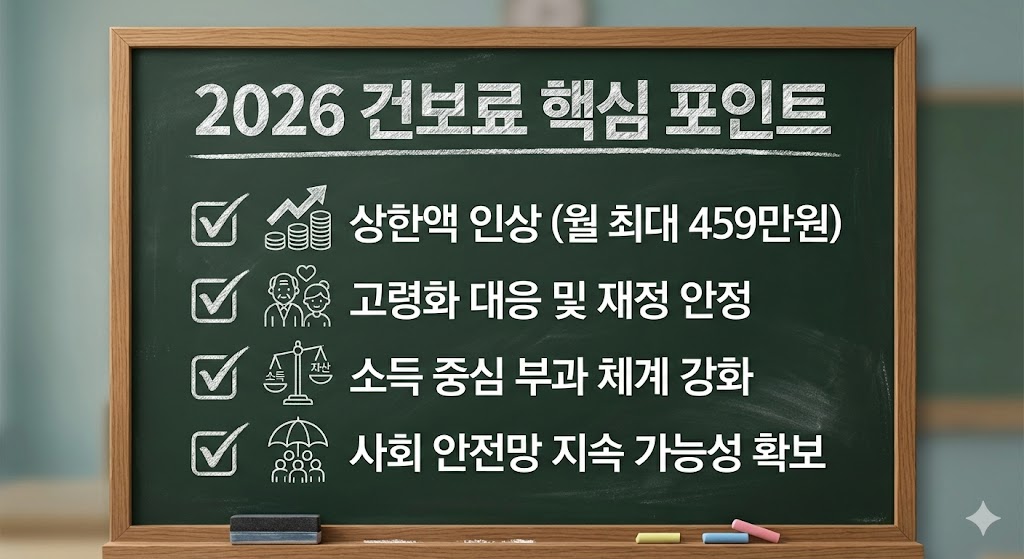 2026 건보료 핵심 포인트

상한액 인상 (월 최대 459만원)

고령화 대응 및 재정 안정

소득 자산

소득 중심 부과 체계 강화

사회 안전망 지속 가능성 확보